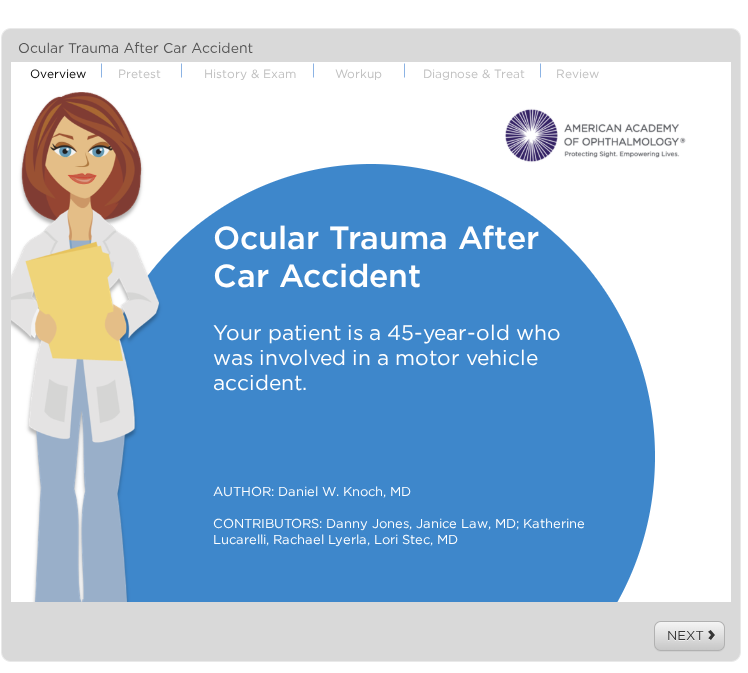 Ocular Trauma After Car Accident

Overview | Pretest | History & Exam | Workup | Diagnose & Treat | Review

AMERICAN ACADEMY OF OPHTHALMOLOGY®
Protecting Sight. Empowering Lives.

Ocular Trauma After Car Accident

Your patient is a 45-year-old who was involved in a motor vehicle accident.

AUTHOR: Daniel W. Knoch, MD

CONTRIBUTORS: Danny Jones, Janice Law, MD; Katherine Lucarelli, Rachael Lyerla, Lori Stec, MD

NEXT